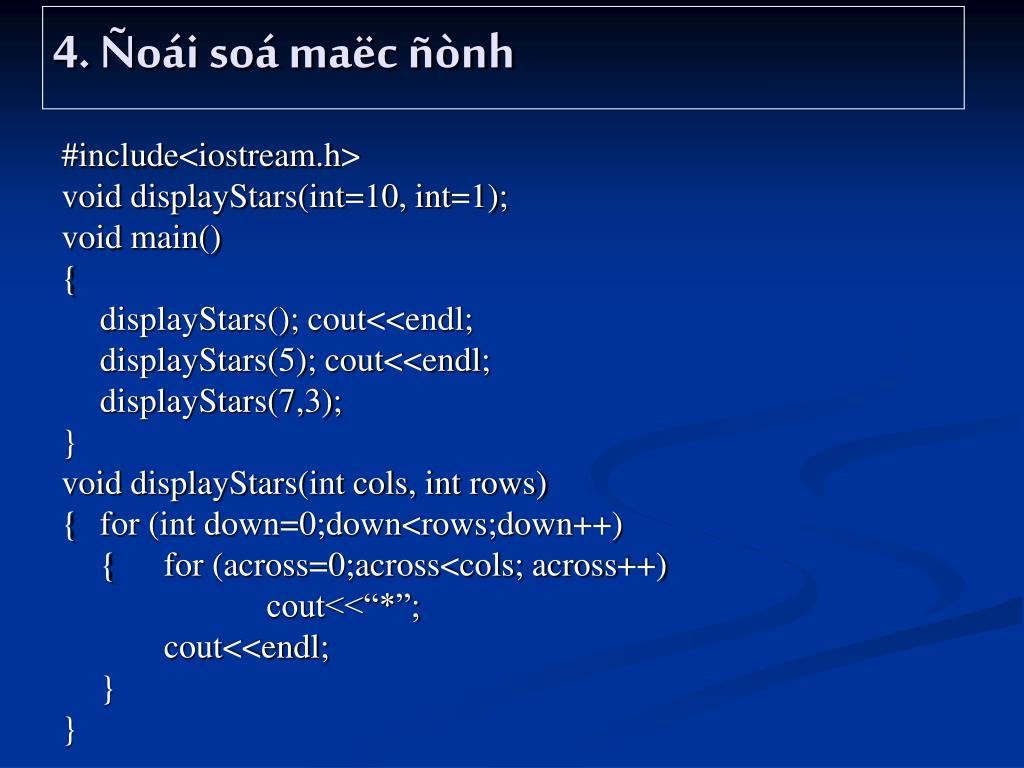 4. Ñoái soá maëc ñònh

#include<iostream.h>
void displayStars(int=10, int=1);
void main()
{
displayStars(); cout<<endl;
displayStars(5); cout<<endl;
displayStars(7,3);
}
void displayStars(int cols, int rows)
{ for (int down=0;down<rows;down++)
{ for (across=0;across<cols; across++)
cout<<“*”;
cout<<endl;
}
}